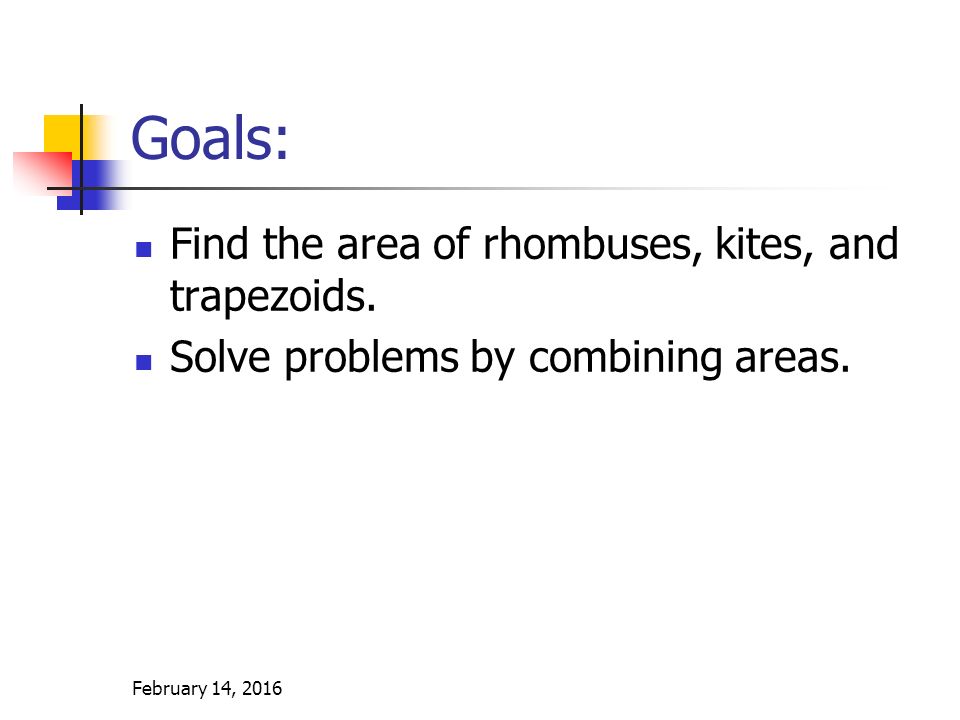 Goals:

- Find the area of rhombuses, kites, and trapezoids.
- Solve problems by combining areas.

February 14, 2016